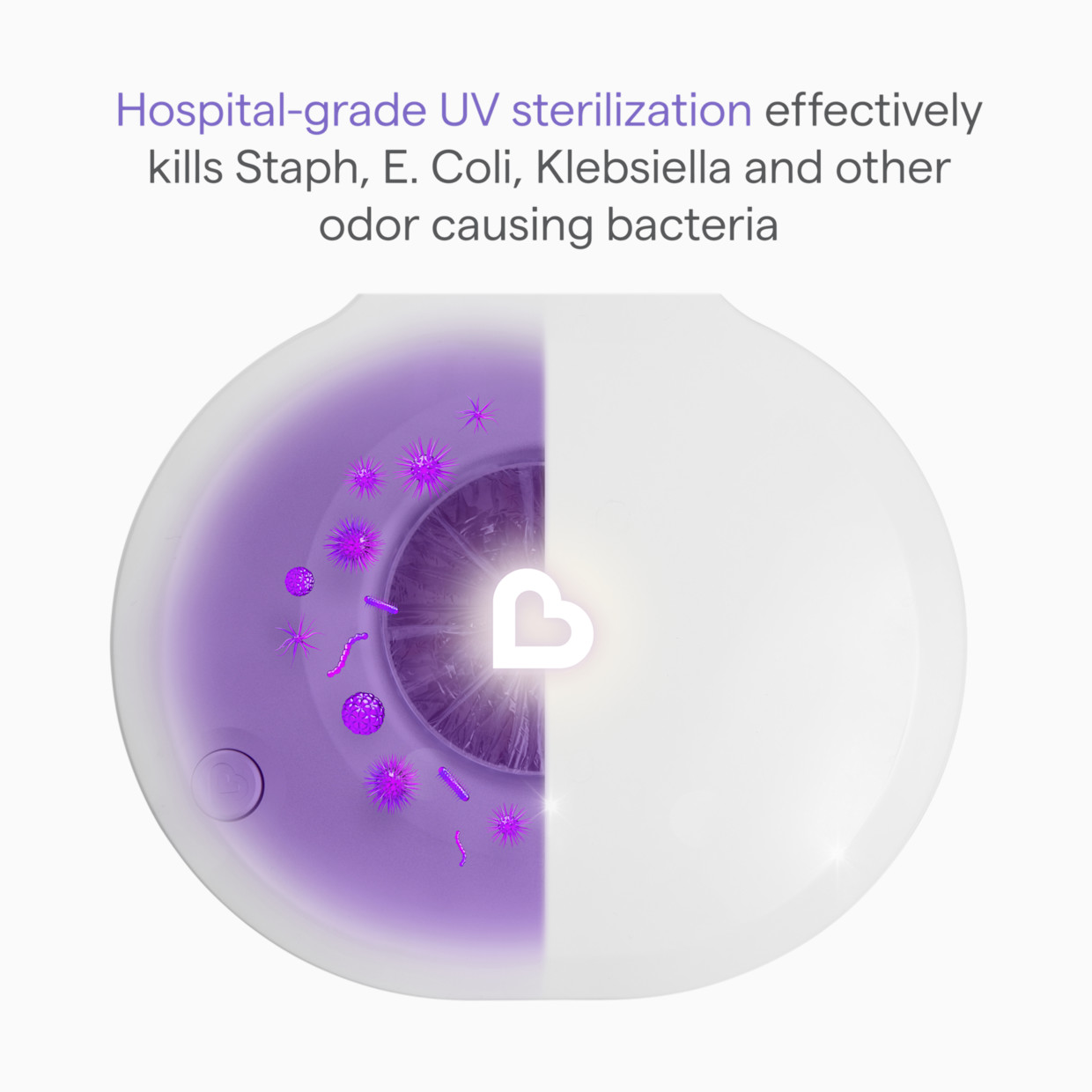 Hospital-grade UV sterilization effectively kills Staph, E. Coli, Klebsiella and other odor causing bacteria